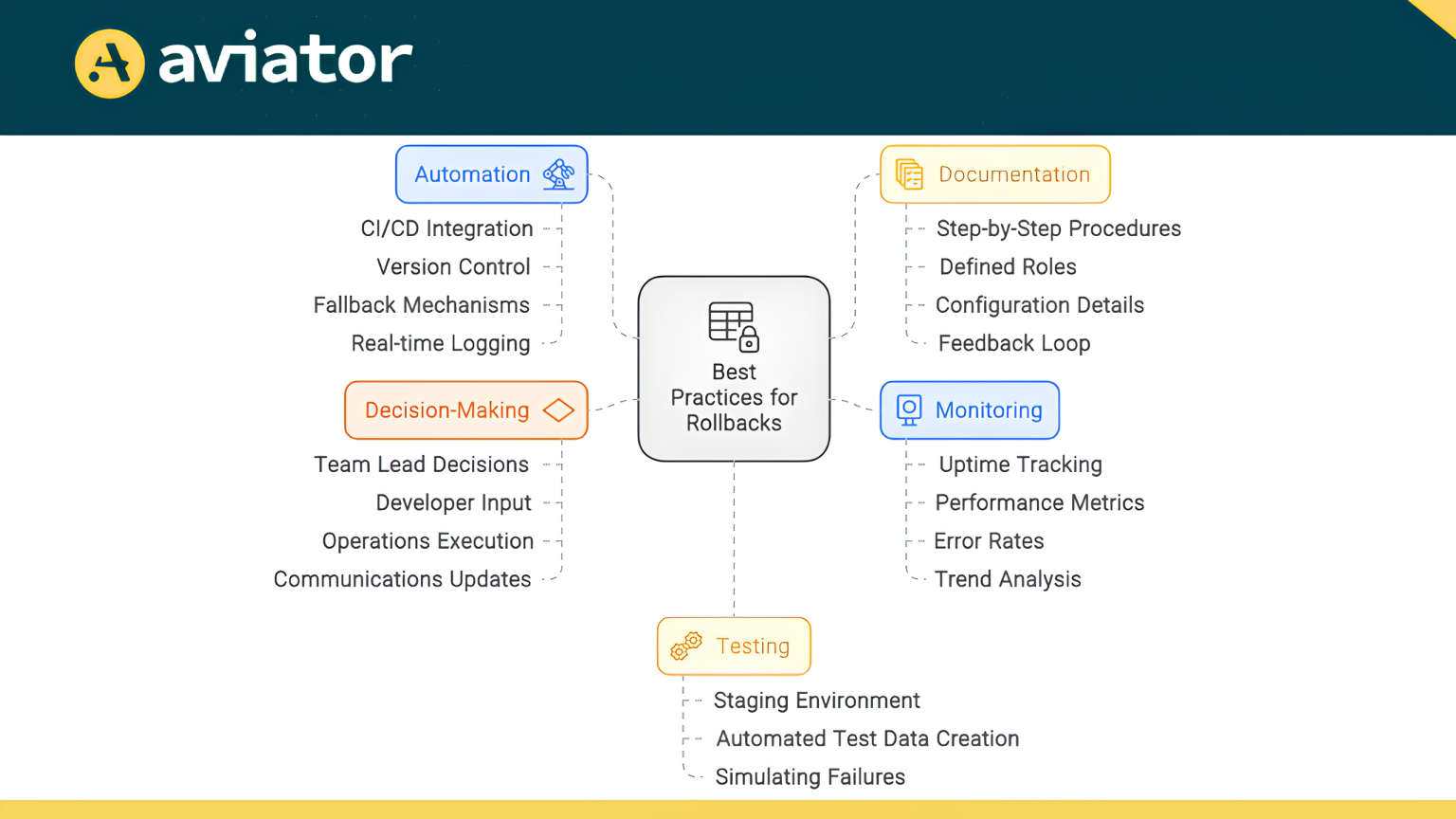 aviator

Best Practices for Rollbacks

Automation
CI/CD Integration
Version Control
Fallback Mechanisms
Real-time Logging

Decision-Making
Team Lead Decisions
Developer Input
Operations Execution
Communications Updates

Documentation
Step-by-Step Procedures
Defined Roles
Configuration Details
Feedback Loop

Monitoring
Uptime Tracking
Performance Metrics
Error Rates
Trend Analysis

Testing
Staging Environment
Automated Test Data Creation
Simulating Failures